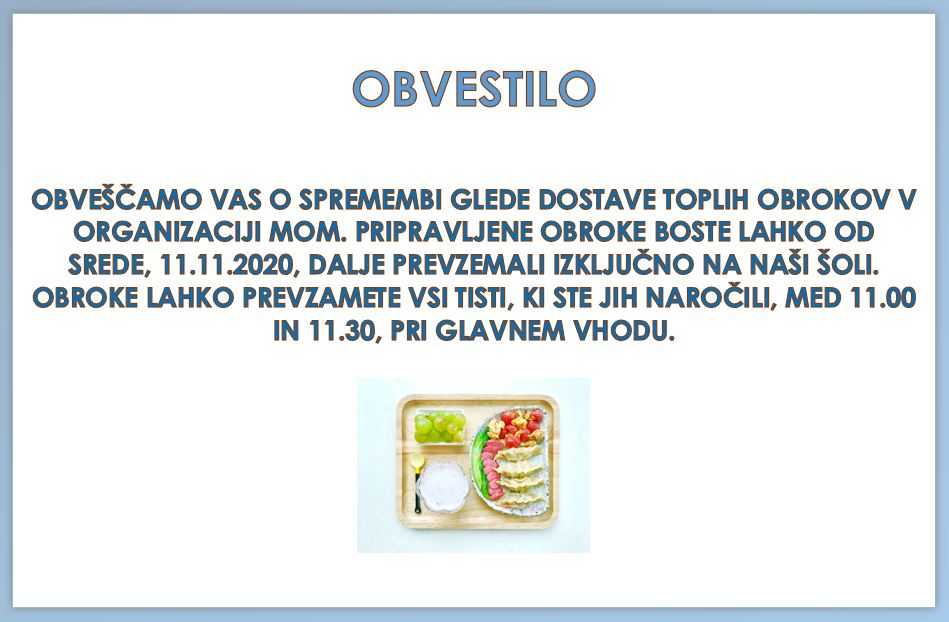 OBVESTILO

OBVEŠČAMO VAS O SPREMEMBI GLEDE DOSTAVE TOPLIH OBROKOV V ORGANIZACIJI MOM. PRIPRAVLJENE OBROKE BOSTE LAHKO OD SREDE, 11.11.2020, DALJE PREVZEMALI IZKLJUČNO NA NAŠI ŠOLI. OBROKE LAHKO PREVZAMETE VSI TISTI, KI STE JIH NAROČILI, MED 11.00 IN 11.30, PRI GLAVNEM VHODU.